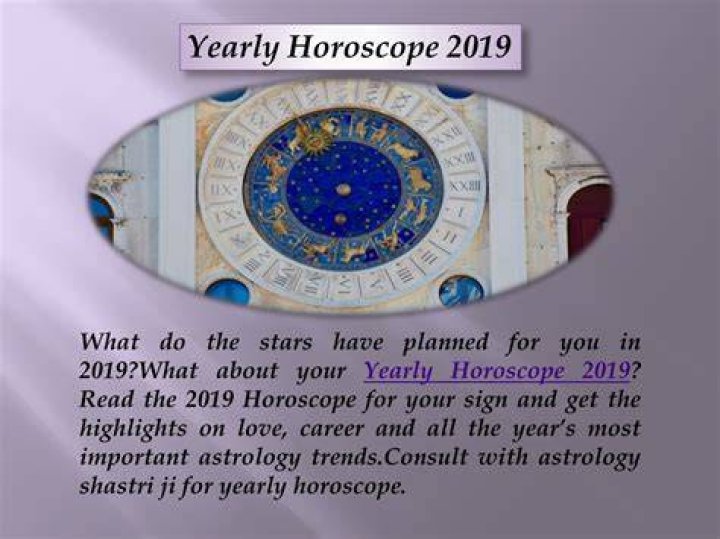 Yearly Horoscope 2019

What do the stars have planned for you in 2019?What about your Yearly Horoscope 2019? Read the 2019 Horoscope for your sign and get the highlights on love, career and all the year's most important astrology trends.Consult with astrology shastri ji for yearly horoscope.